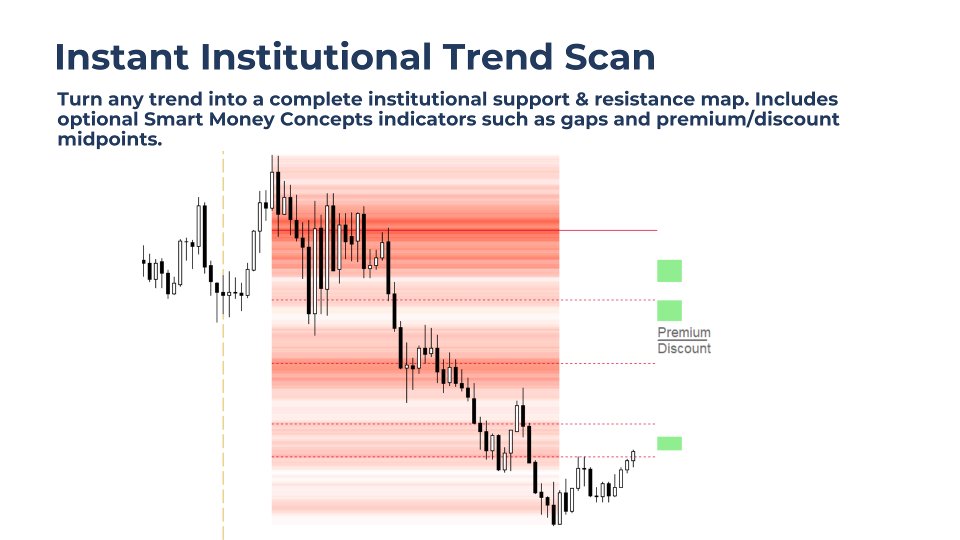 Instant Institutional Trend Scan

Turn any trend into a complete institutional support & resistance map. Includes optional Smart Money Concepts indicators such as gaps and premium/discount midpoints.

Premium
Discount